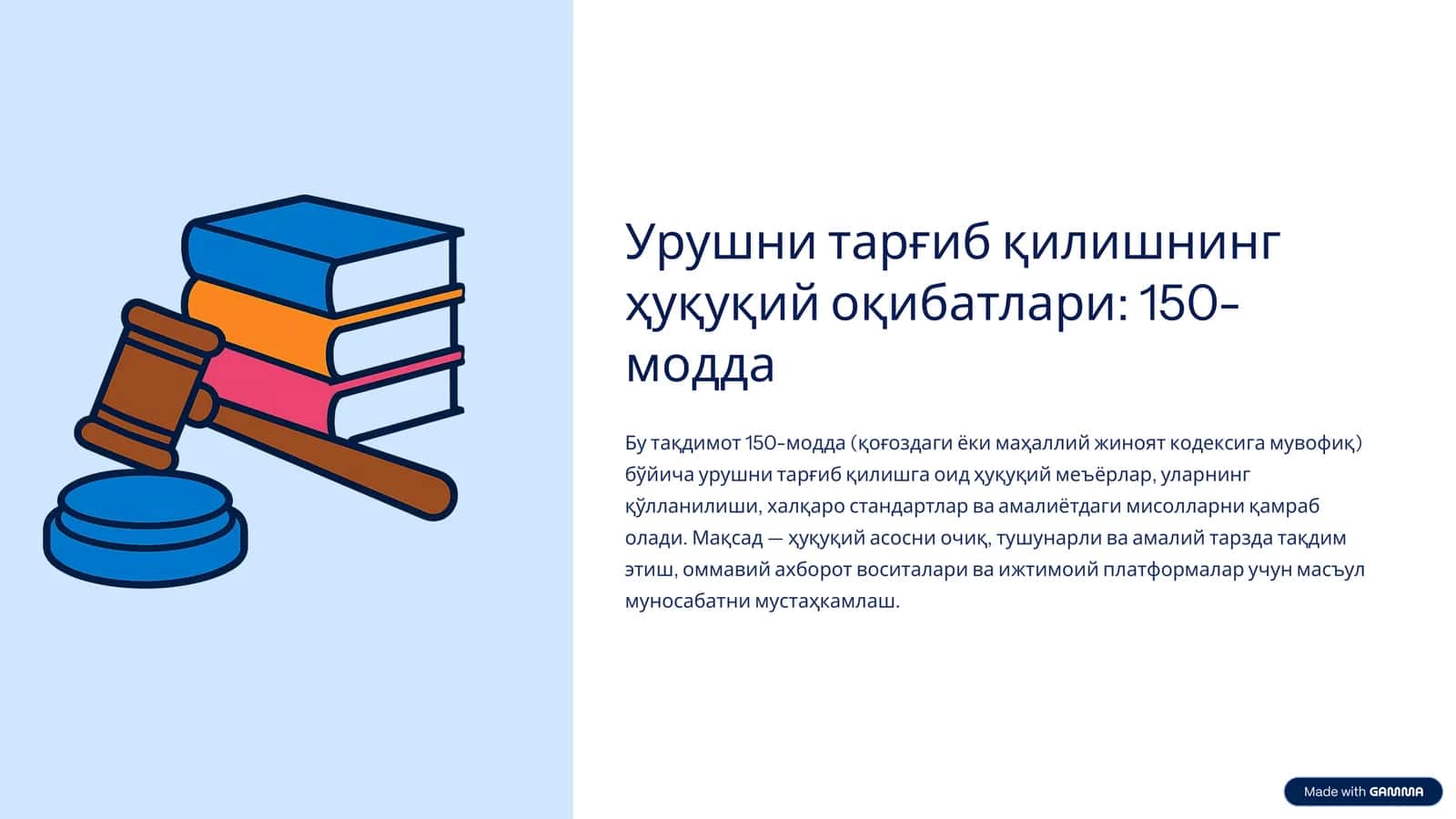 Урушни тарғиб қилишнинг ҳуқуқий оқибатлари: 150-модда

Бу тақдимот 150-модда (қоғоздаги ёки маҳаллий жиноят кодексига мувофиқ) бўйича урушни тарғиб қилишга оид ҳуқуқий меъёрлар, уларнинг қўлланилиши, халқаро стандартлар ва амалиётдаги мисолларни қамраб олади. Мақсад — ҳуқуқий асосни очиқ, тушунарли ва амалий тарзда тақдим этиш, оммавий ахборот воситалари ва ижтимоий платформалар учун масъул муносабатни мустаҳкамлаш.

Made with GAMMA